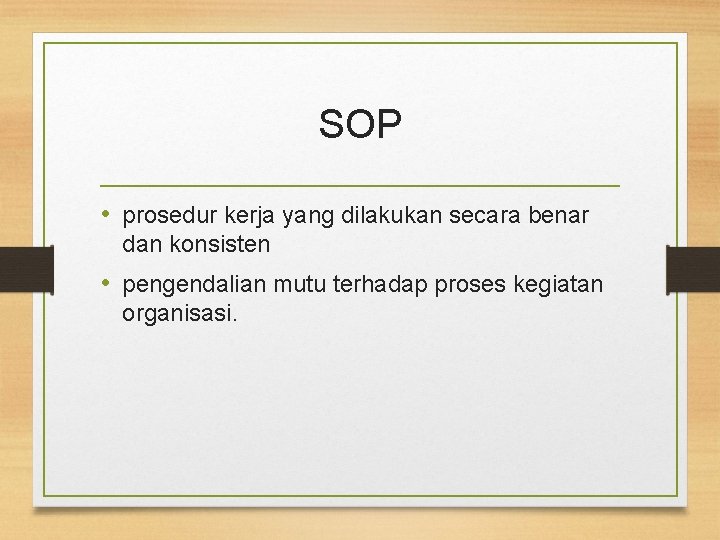 SOP

• prosedur kerja yang dilakukan secara benar dan konsisten

• pengendalian mutu terhadap proses kegiatan organisasi.